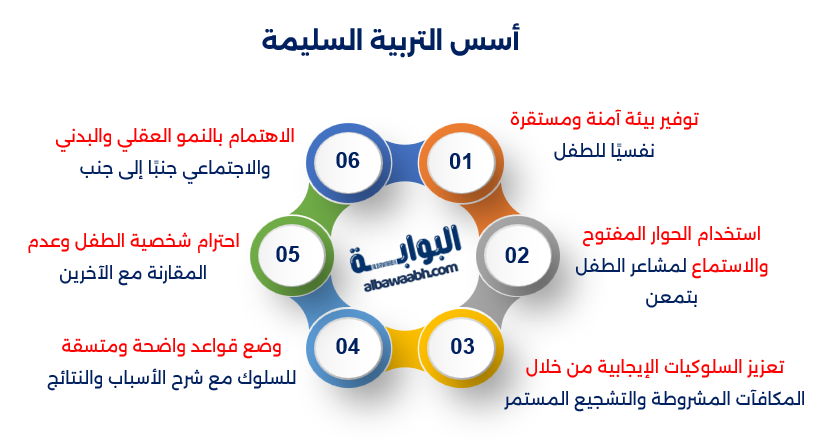 أسس التربية السليمة

01
توفير بيئة آمنة ومستقرة نفسيًا للطفل

02
استخدام الحوار المفتوح والاستماع لمشاعر الطفل بتمعن

03
تعزيز السلوكيات الإيجابية من خلال المكافآت المشروطة والتشجيع المستمر

04
وضع قواعد واضحة ومتسقة للسلوك مع شرح الأسباب والنتائج

05
احترام شخصية الطفل وعدم المقارنة مع الآخرين

06
الاهتمام بالنمو العقلي والبدني والاجتماعي جنبًا إلى جنب

البوابة
albawaabh.com